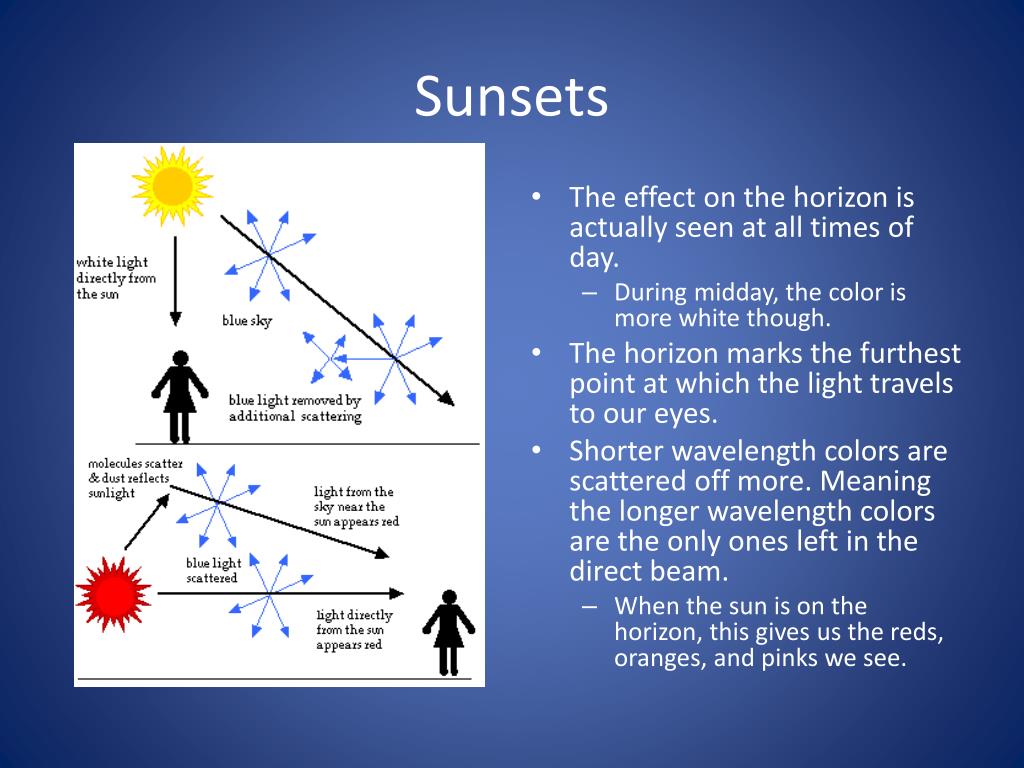 Sunsets

white light directly from the sun

blue sky

blue light removed by additional scattering

molecules scatter & dust reflects sunlight

light from the sky near the sun appears red

blue light scattered

light directly from the sun appears red

• The effect on the horizon is actually seen at all times of day.
 – During midday, the color is more white though.
• The horizon marks the furthest point at which the light travels to our eyes.
• Shorter wavelength colors are scattered off more. Meaning the longer wavelength colors are the only ones left in the direct beam.
 – When the sun is on the horizon, this gives us the reds, oranges, and pinks we see.